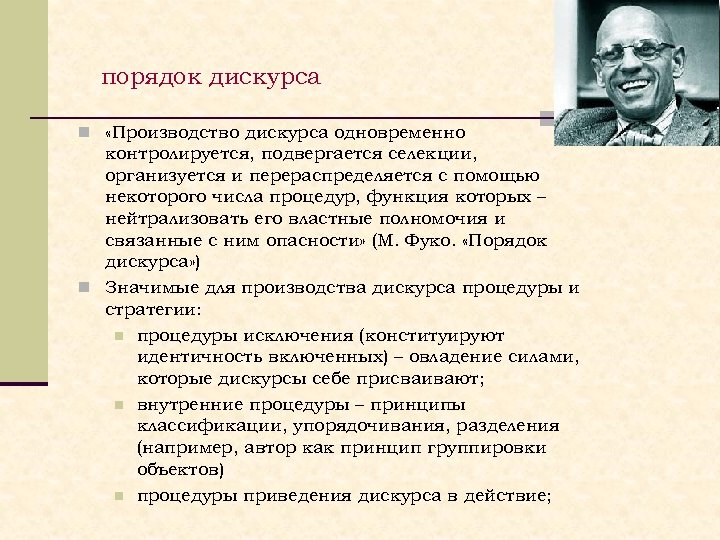 порядок дискурса

«Производство дискурса одновременно контролируется, подвергается селекции, организуется и перераспределяется с помощью некоторого числа процедур, функция которых – нейтрализовать его властные полномочия и связанные с ним опасности» (М. Фуко. «Порядок дискурса»)

Значимые для производства дискурса процедуры и стратегии:

процедуры исключения (конституируют идентичность включенных) – овладение силами, которые дискурсы себе присваивают;

внутренние процедуры – принципы классификации, упорядочивания, разделения (например, автор как принцип группировки объектов)

процедуры приведения дискурса в действие;